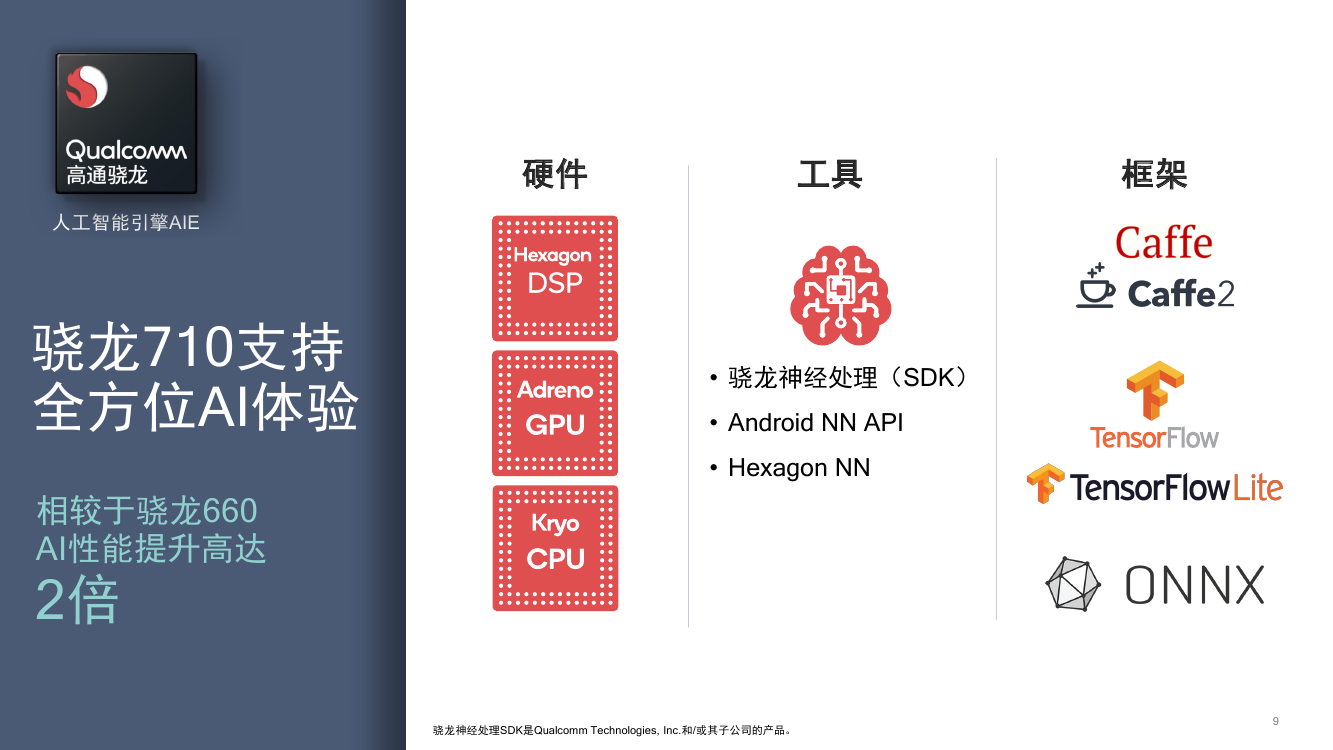 Qualcomm
高通骁龙
人工智能引擎AIE

骁龙710支持全方位AI体验

相较于骁龙660 AI性能提升高达 2倍

硬件

Hexagon DSP

Adreno GPU

Kryo CPU

工具

• 骁龙神经处理（SDK）
• Android NN API
• Hexagon NN

框架

Caffe

Caffe2

TensorFlow

TensorFlowLite

ONNX

骁龙神经处理SDK是Qualcomm Technologies, Inc.和/或其子公司的产品。

9